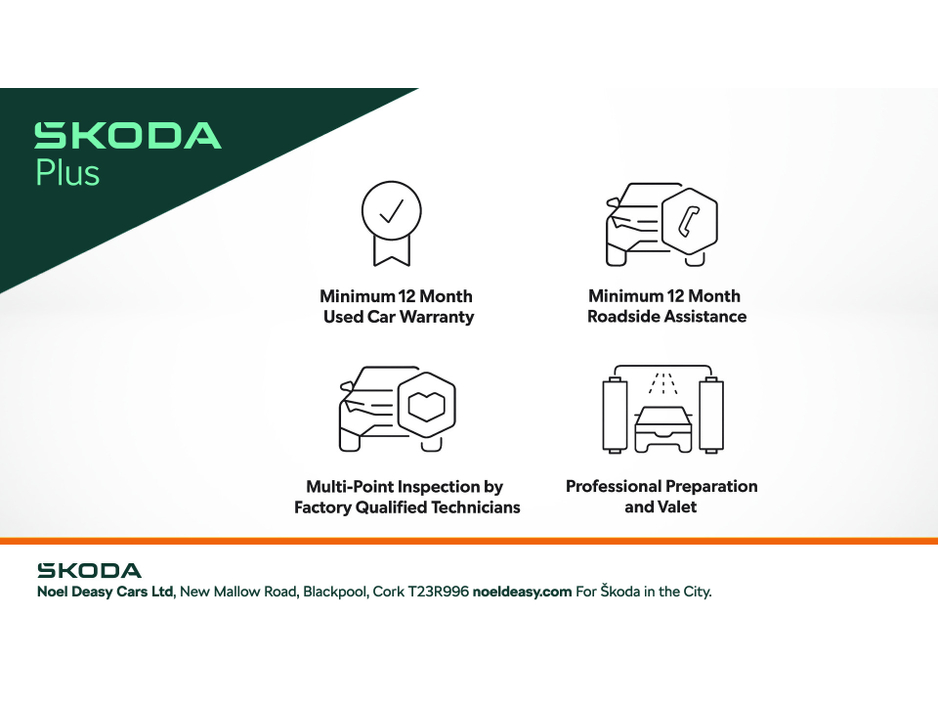 ŠKODA
Plus

Minimum 12 Month Used Car Warranty

Minimum 12 Month Roadside Assistance

Multi-Point Inspection by Factory Qualified Technicians

Professional Preparation and Valet

ŠKODA
Noel Deasy Cars Ltd, New Mallow Road, Blackpool, Cork T23R996 noeldeasy.com For Škoda in the City.